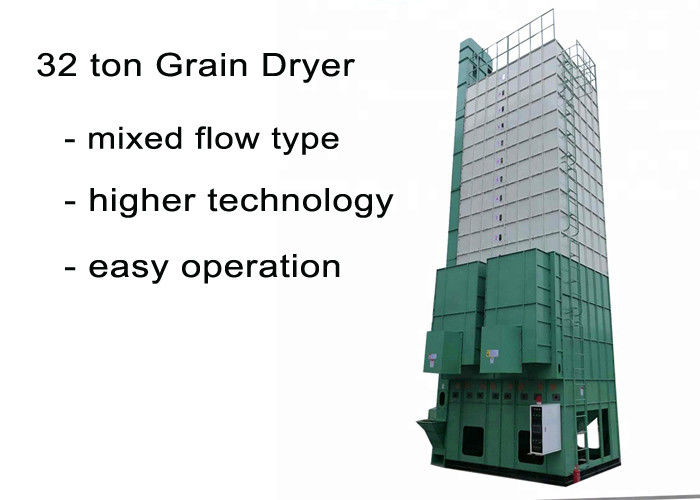 32 ton Grain Dryer

- mixed flow type

- higher technology

- easy operation